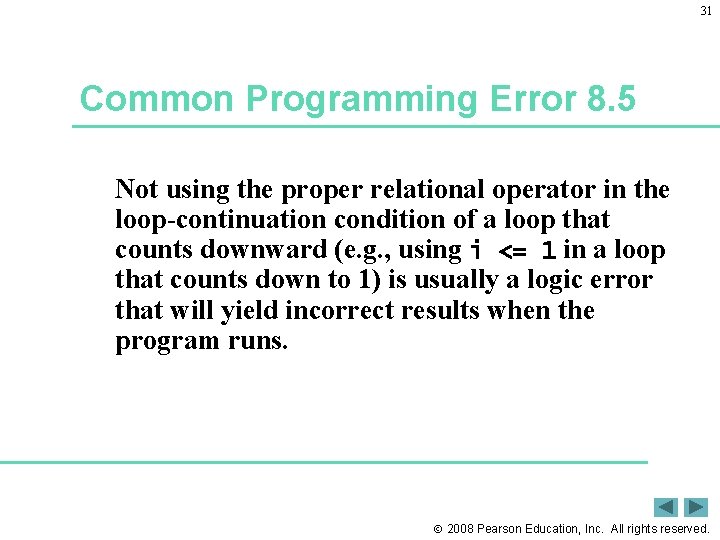 31

Common Programming Error 8.5

Not using the proper relational operator in the loop-continuation condition of a loop that counts downward (e.g., using i <= 1 in a loop that counts down to 1) is usually a logic error that will yield incorrect results when the program runs.

© 2008 Pearson Education, Inc. All rights reserved.